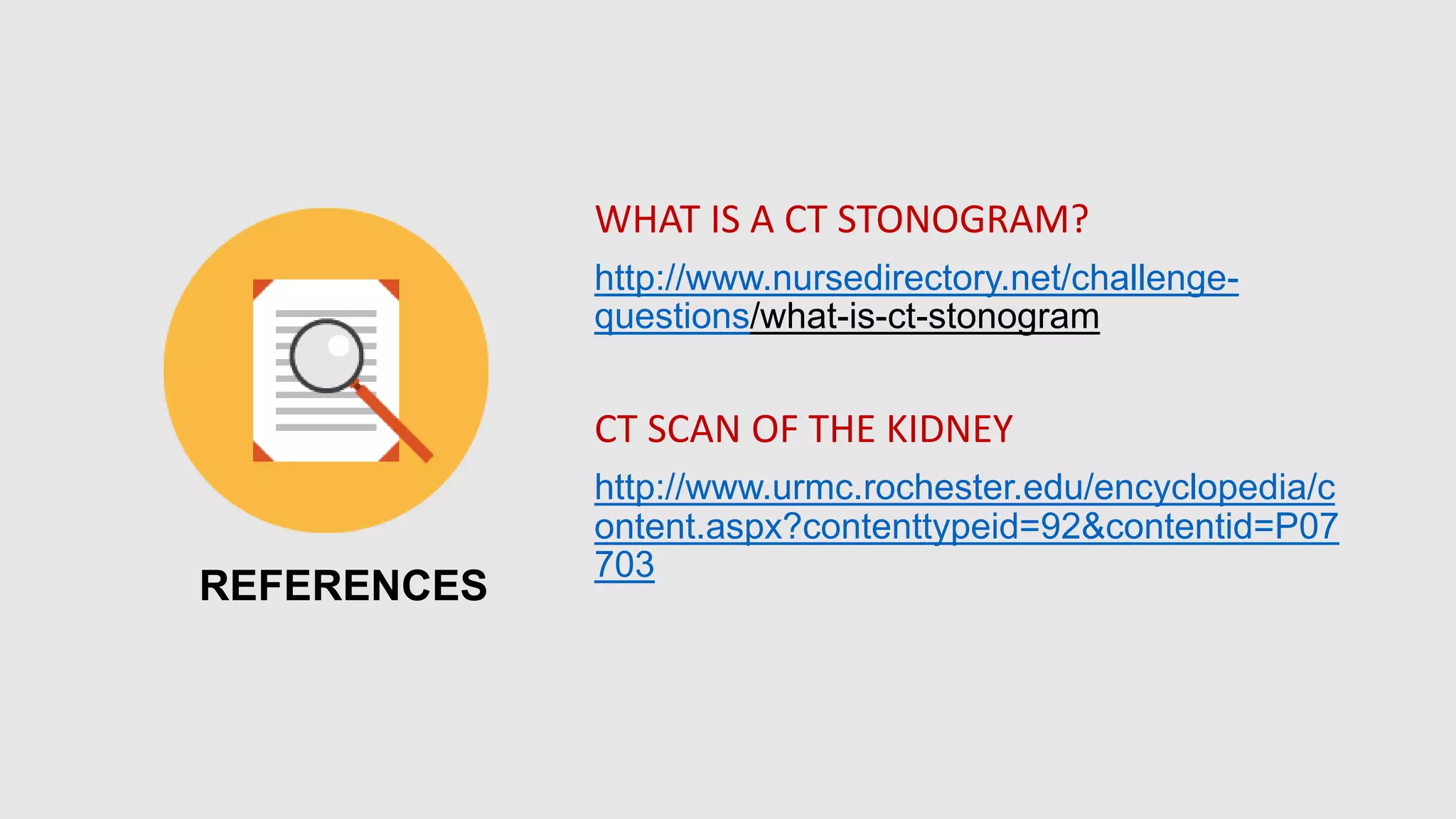 REFERENCES

WHAT IS A CT STONOGRAM?

http://www.nursedirectory.net/challenge-questions/what-is-ct-stonogram

CT SCAN OF THE KIDNEY

http://www.urmc.rochester.edu/encyclopedia/content.aspx?contenttypeid=92&contentid=P07703